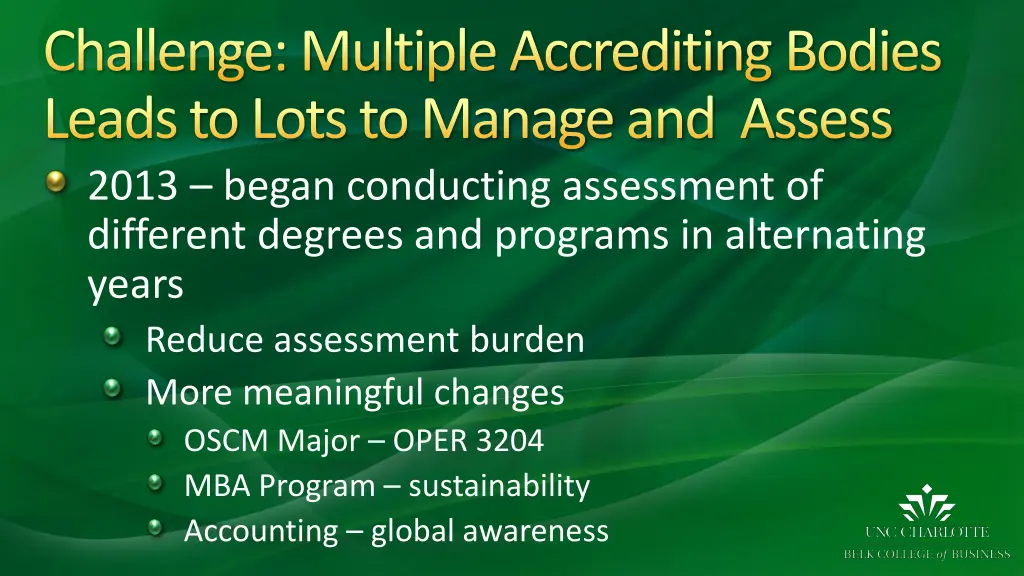 Challenge: Multiple Accrediting Bodies Leads to Lots to Manage and Assess

2013 – began conducting assessment of different degrees and programs in alternating years

Reduce assessment burden

More meaningful changes

OSCM Major – OPER 3204

MBA Program – sustainability

Accounting – global awareness

UNC CHARLOTTE
BELK COLLEGE of BUSINESS